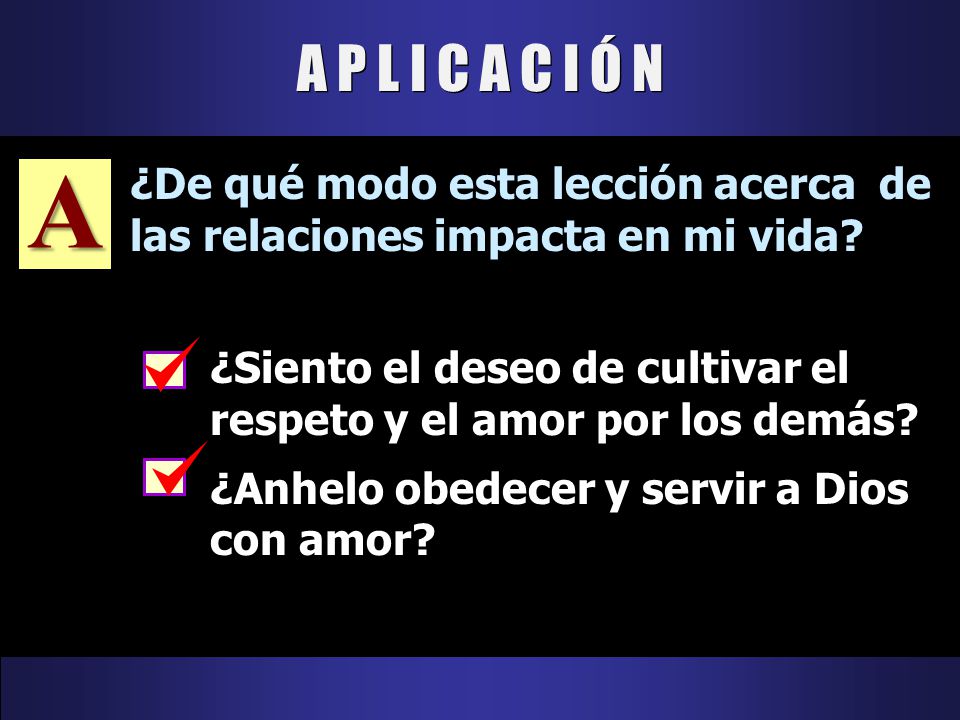 APLICACIÓN

A

¿De qué modo esta lección acerca de las relaciones impacta en mi vida?

¿Siento el deseo de cultivar el respeto y el amor por los demás?

¿Anhelo obedecer y servir a Dios con amor?